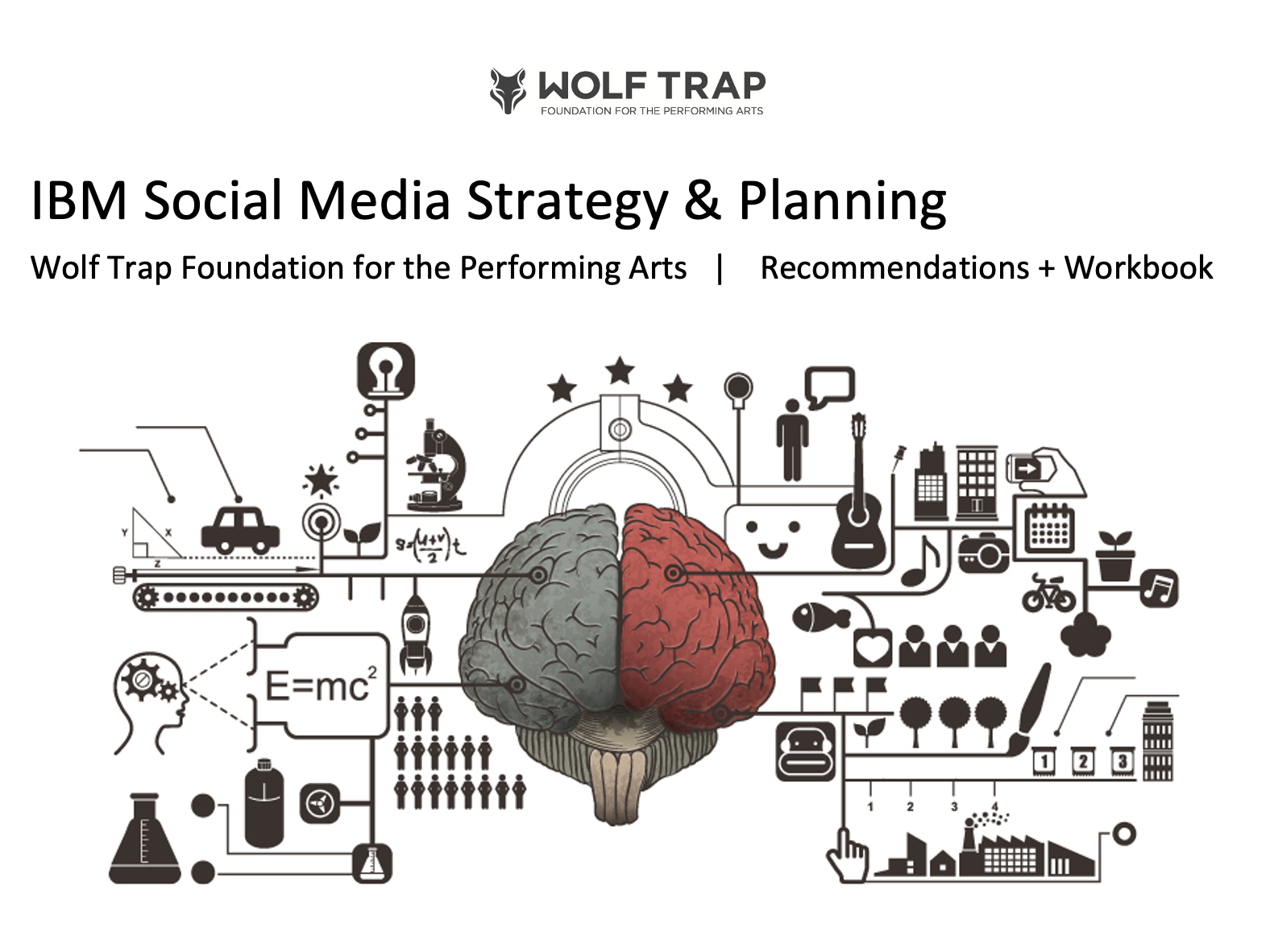 WOLF TRAP
FOUNDATION FOR THE PERFORMING ARTS

IBM Social Media Strategy & Planning

Wolf Trap Foundation for the Performing Arts | Recommendations + Workbook

Y X Z

$s=\left(\frac{u+v}{2}\right)t$

$E=mc^2$

1 2 3

1 2 3 4